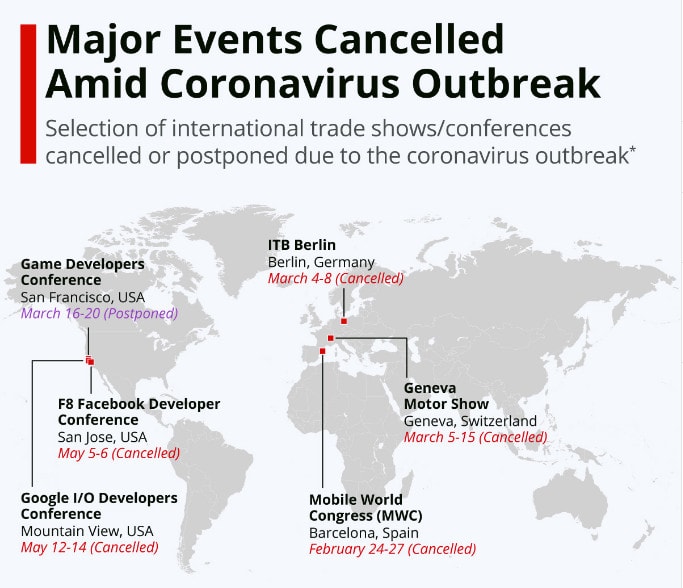 Major Events Cancelled Amid Coronavirus Outbreak

Selection of international trade shows/conferences cancelled or postponed due to the coronavirus outbreak*

Game Developers Conference
San Francisco, USA
March 16-20 (Postponed)

ITB Berlin
Berlin, Germany
March 4-8 (Cancelled)

F8 Facebook Developer Conference
San Jose, USA
May 5-6 (Cancelled)

Geneva Motor Show
Geneva, Switzerland
March 5-15 (Cancelled)

Google I/O Developers Conference
Mountain View, USA
May 12-14 (Cancelled)

Mobile World Congress (MWC)
Barcelona, Spain
February 24-27 (Cancelled)